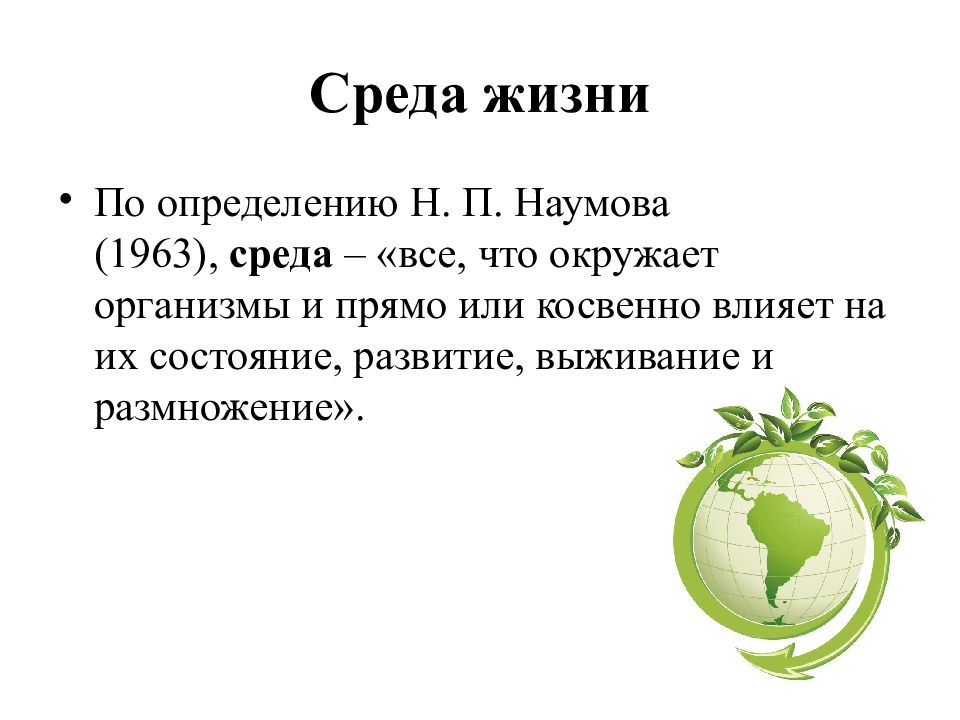 Среда жизни

• По определению Н. П. Наумова (1963), среда – «все, что окружает организмы и прямо или косвенно влияет на их состояние, развитие, выживание и размножение».